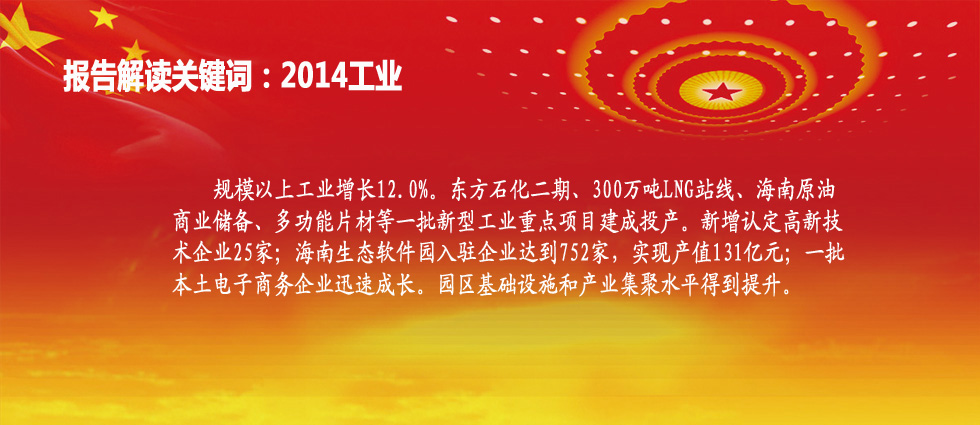 报告解读关键词：2014工业

规模以上工业增长12.0%。东方石化二期、300万吨LNG站线、海南原油商业储备、多功能片材等一批新型工业重点项目建成投产。新增认定高新技术企业25家；海南生态软件园入驻企业达到752家，实现产值131亿元；一批本土电子商务企业迅速成长。园区基础设施和产业集聚水平得到提升。